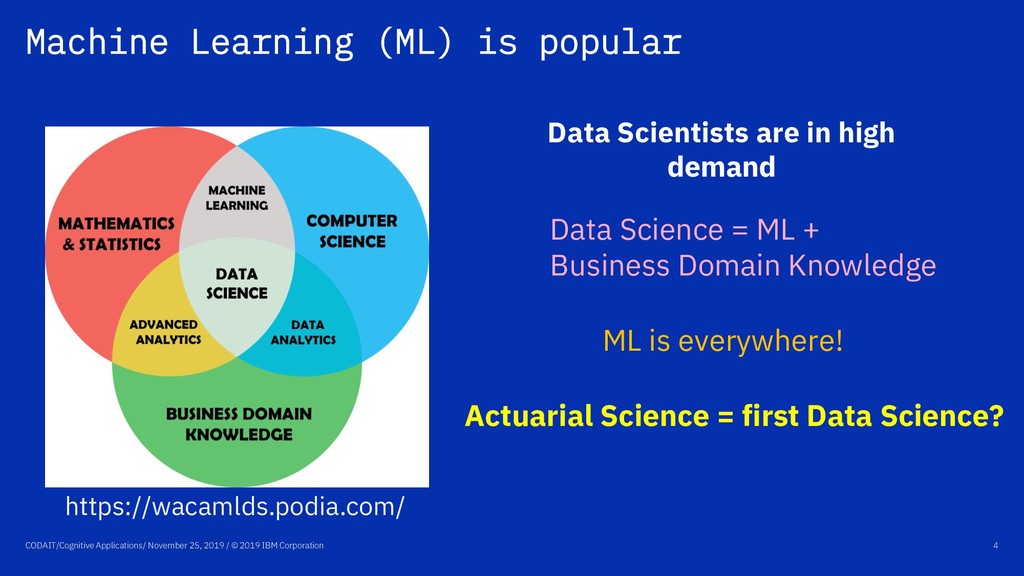 Machine Learning (ML) is popular

MATHEMATICS & STATISTICS

MACHINE LEARNING

COMPUTER SCIENCE

DATA SCIENCE

ADVANCED ANALYTICS

DATA ANALYTICS

BUSINESS DOMAIN KNOWLEDGE

https://wacamlds.podia.com/

Data Scientists are in high demand

Data Science = ML + Business Domain Knowledge

ML is everywhere!

Actuarial Science = first Data Science?

CODAIT/Cognitive Applications/ November 25, 2019 / © 2019 IBM Corporation

4